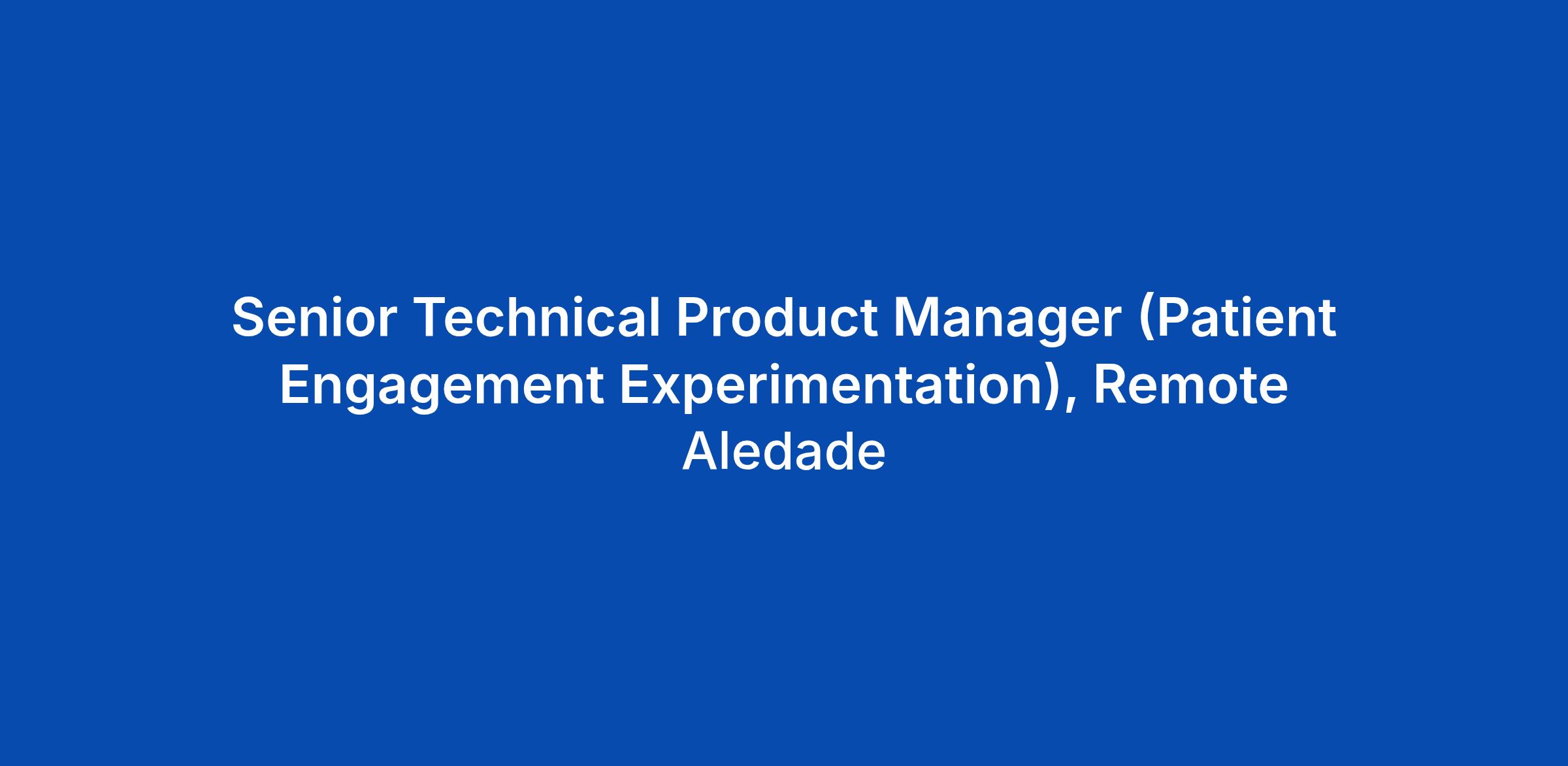 Senior Technical Product Manager (Patient Engagement Experimentation), Remote

Aledade